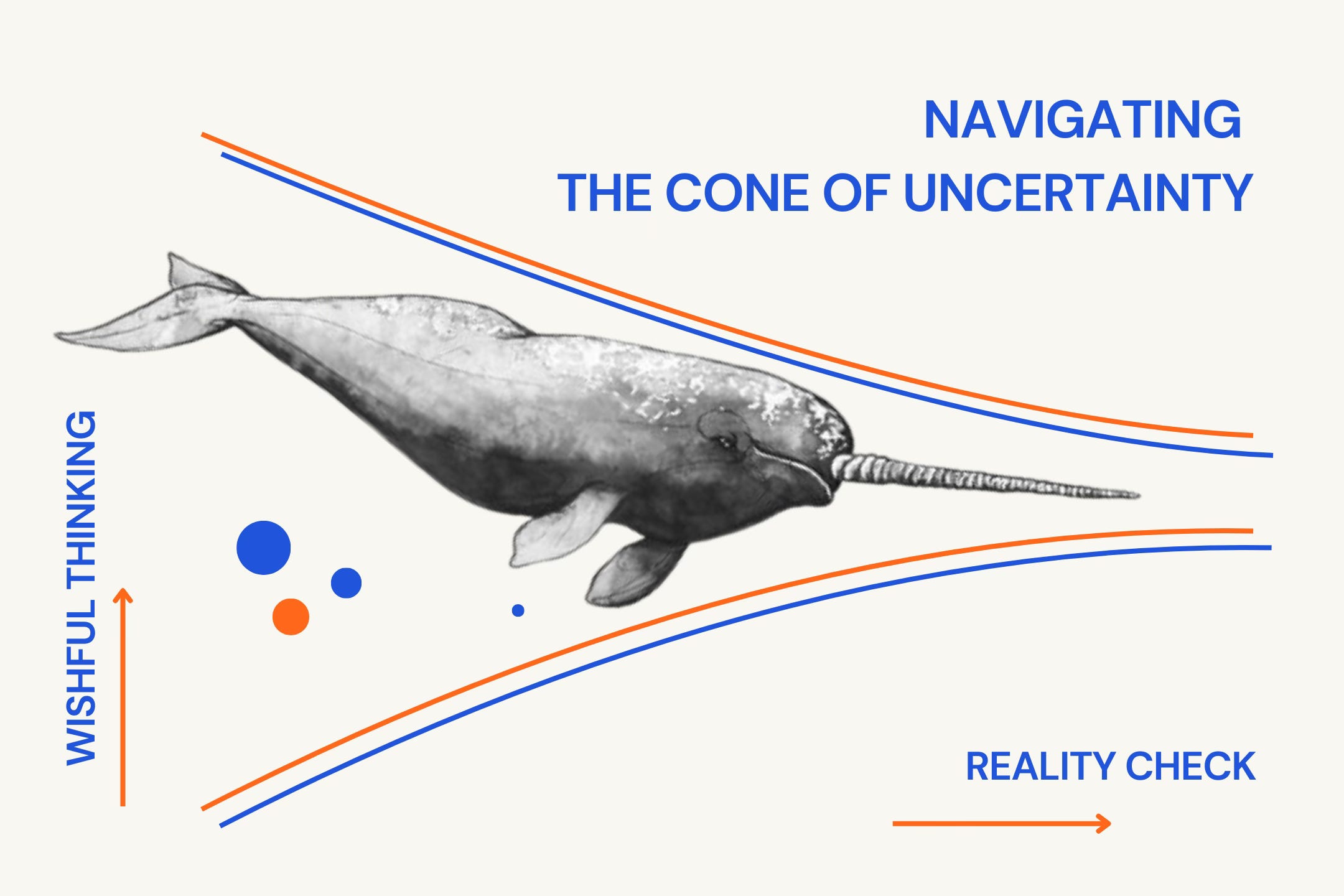 NAVIGATING
THE CONE OF UNCERTAINTY

WISHFUL THINKING

REALITY CHECK